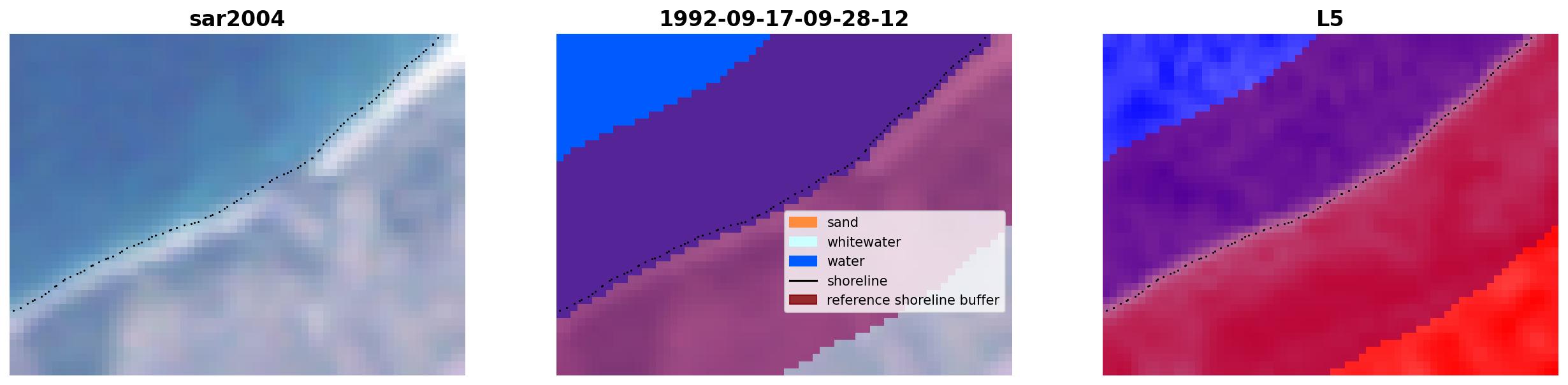 sar2004

1992-09-17-09-28-12

sand
whitewater
water
shoreline
reference shoreline buffer

L5